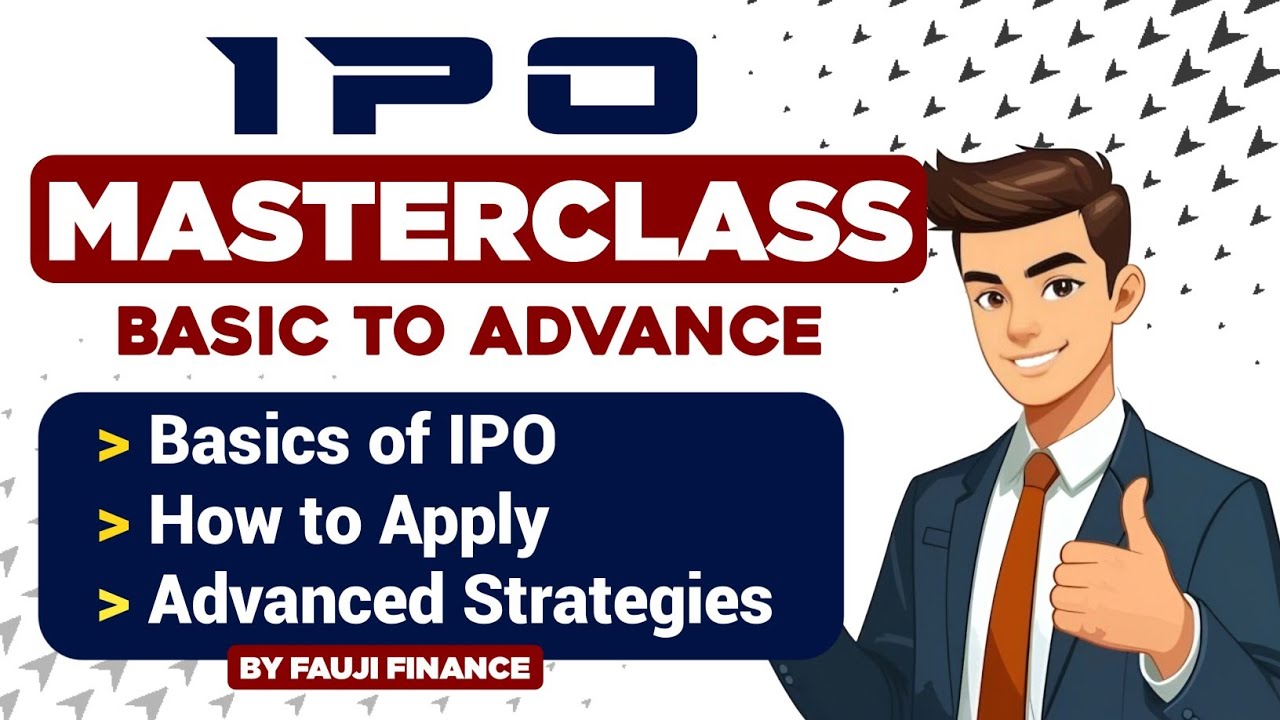 IPO
MASTERCLASS
BASIC TO ADVANCE

> Basics of IPO
> How to Apply
> Advanced Strategies

BY FAUJI FINANCE